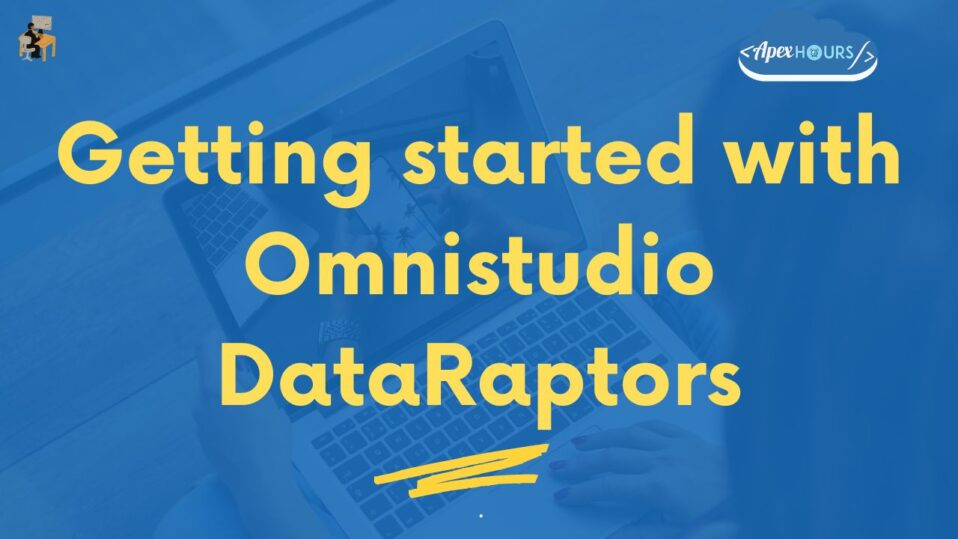 <Apex HOURS/>

Getting started with Omnistudio DataRaptors